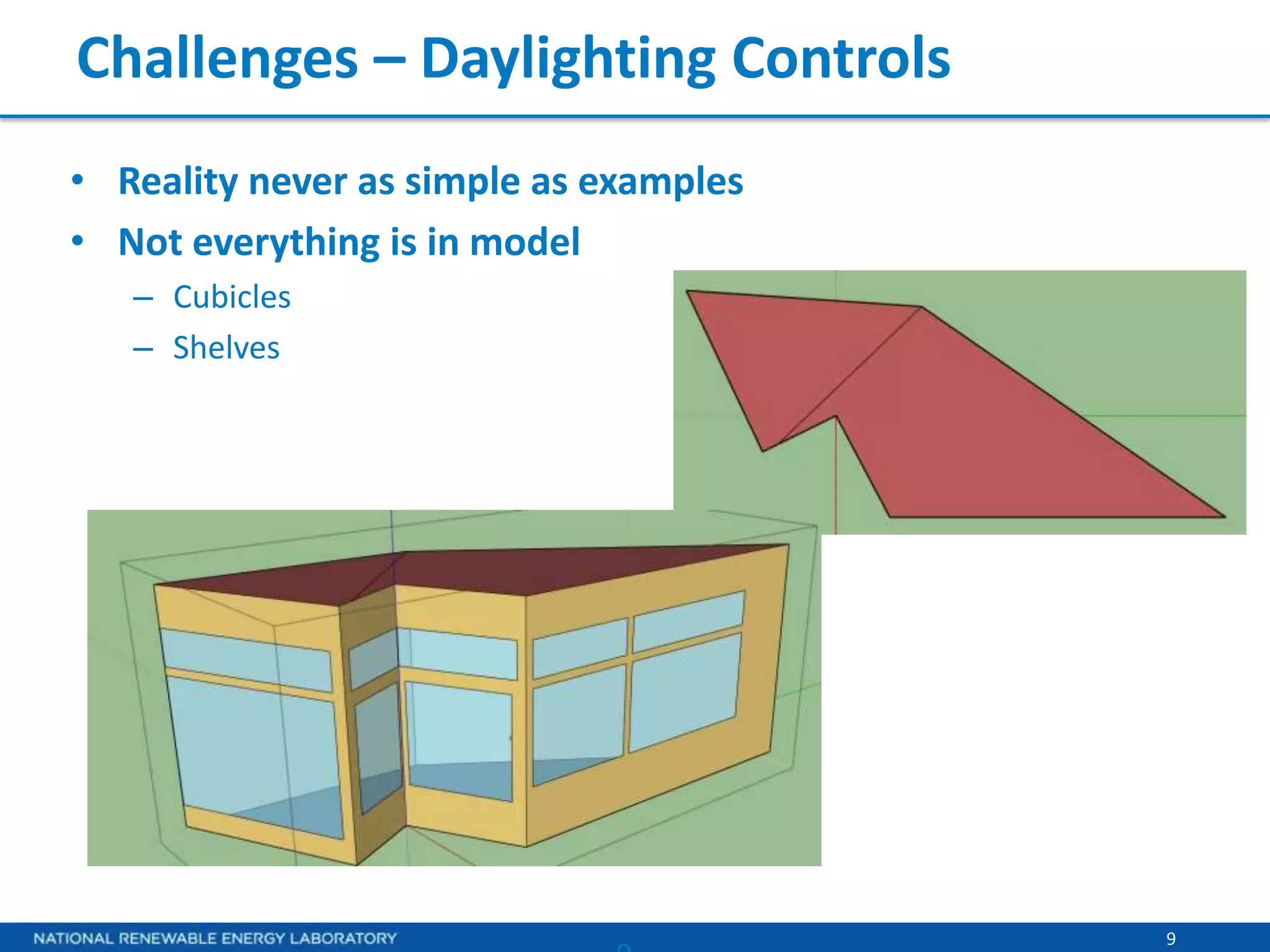 Challenges – Daylighting Controls

• Reality never as simple as examples
• Not everything is in model
– Cubicles
– Shelves

NATIONAL RENEWABLE ENERGY LABORATORY

9